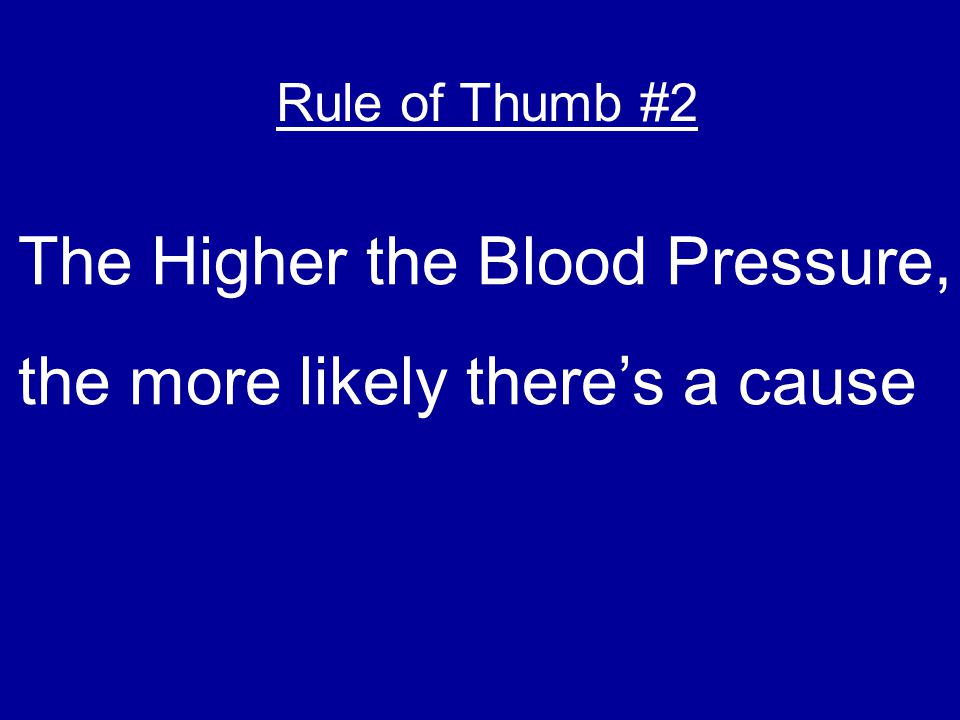 Rule of Thumb #2

The Higher the Blood Pressure, the more likely there’s a cause